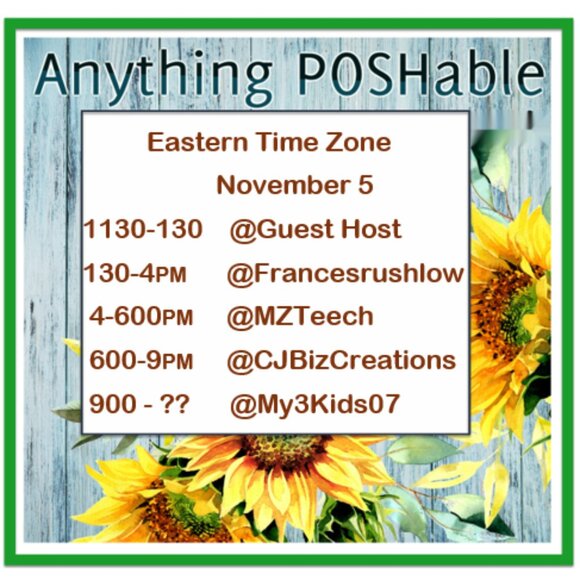 Anything POSHable

Eastern Time Zone

November 5

1130-130 @Guest Host

130-4PM @Francesrushlow

4-600PM @MZTeech

600-9PM @CJBizCreations

900 - ?? @My3Kids07